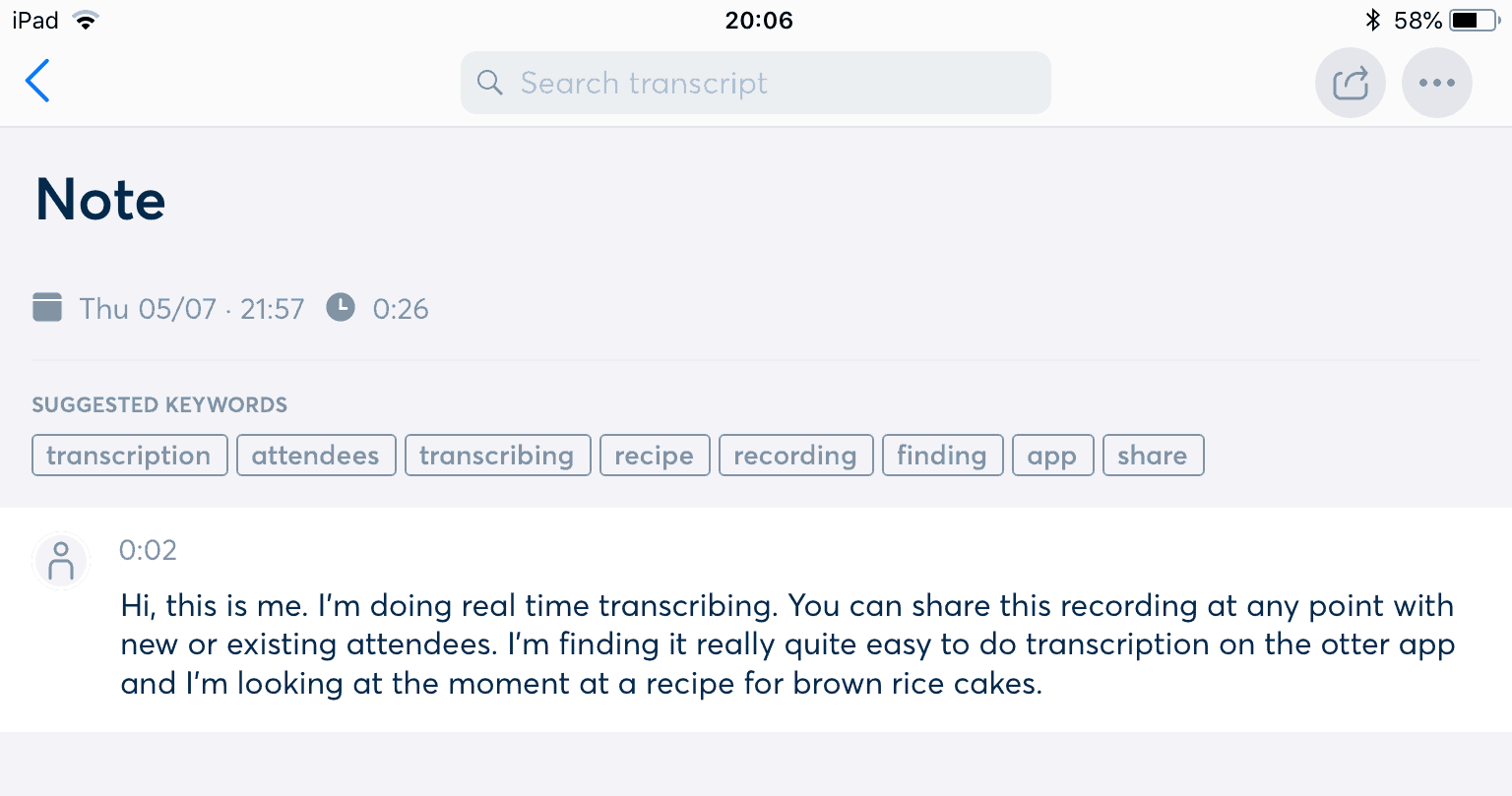 iPad 20:06 58%

Search transcript

Note

Thu 05/07 · 21:57 0:26

SUGGESTED KEYWORDS

transcription attendees transcribing recipe recording finding app share

0:02

Hi, this is me. I'm doing real time transcribing. You can share this recording at any point with new or existing attendees. I'm finding it really quite easy to do transcription on the otter app and I'm looking at the moment at a recipe for brown rice cakes.